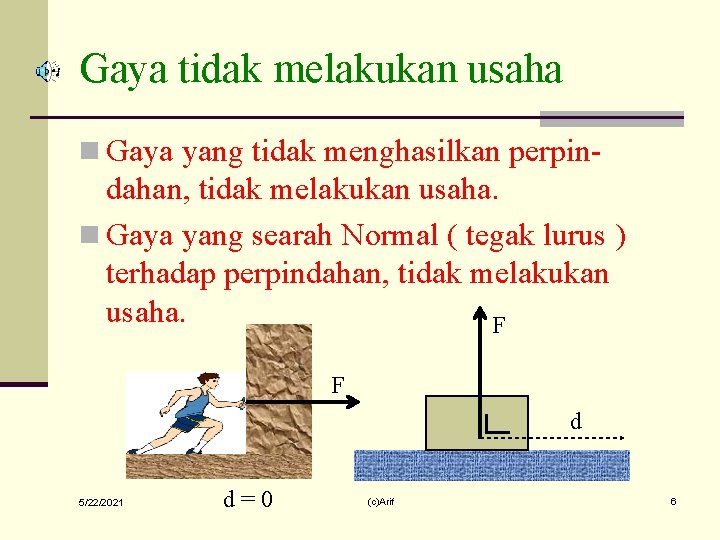 Gaya tidak melakukan usaha

Gaya yang tidak menghasilkan perpindahan, tidak melakukan usaha.

Gaya yang searah Normal ( tegak lurus ) terhadap perpindahan, tidak melakukan usaha.

F

F

d

d = 0

5/22/2021 (c)Arif 6